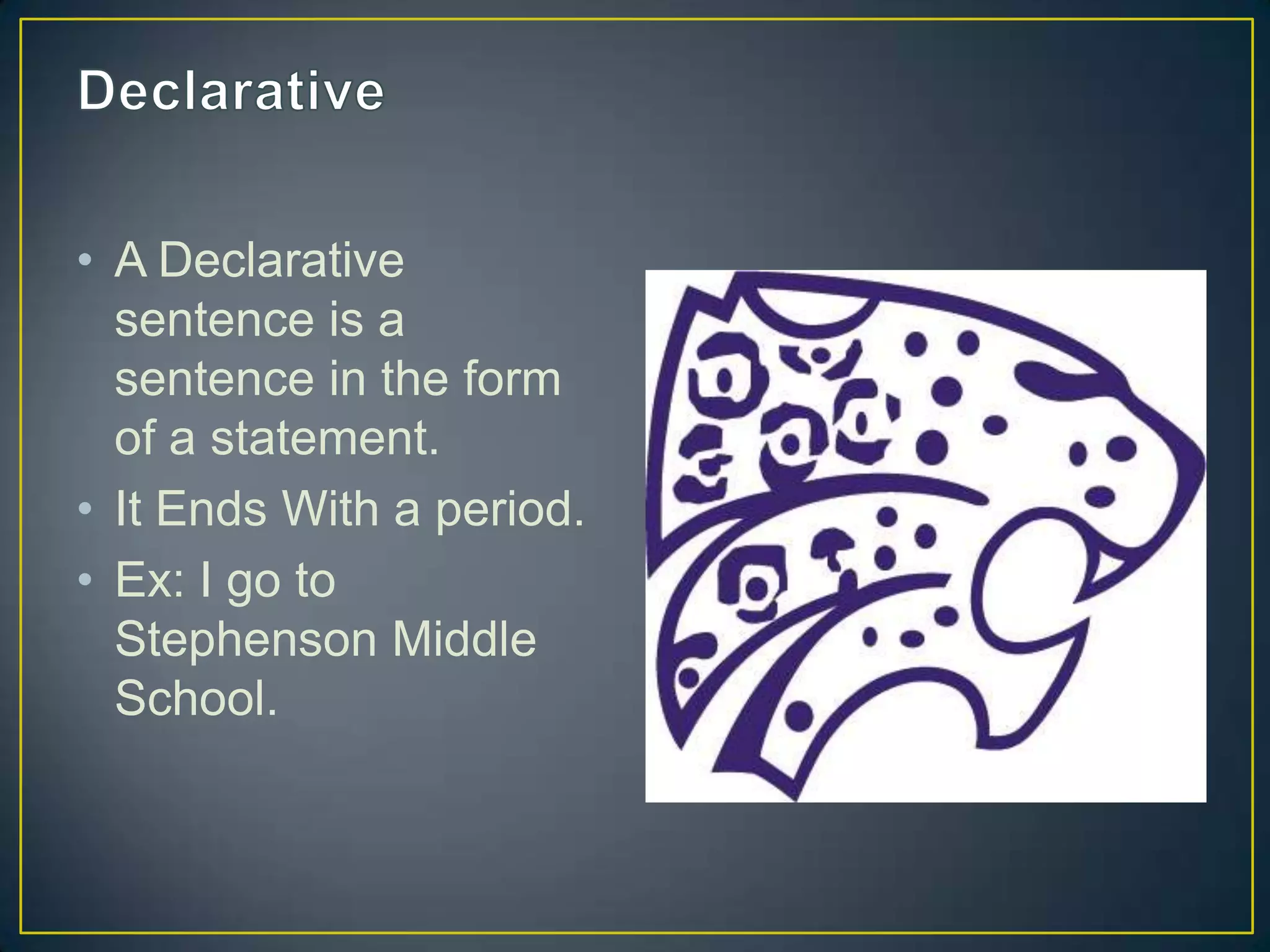 Declarative

• A Declarative sentence is a sentence in the form of a statement.
• It Ends With a period.
• Ex: I go to Stephenson Middle School.